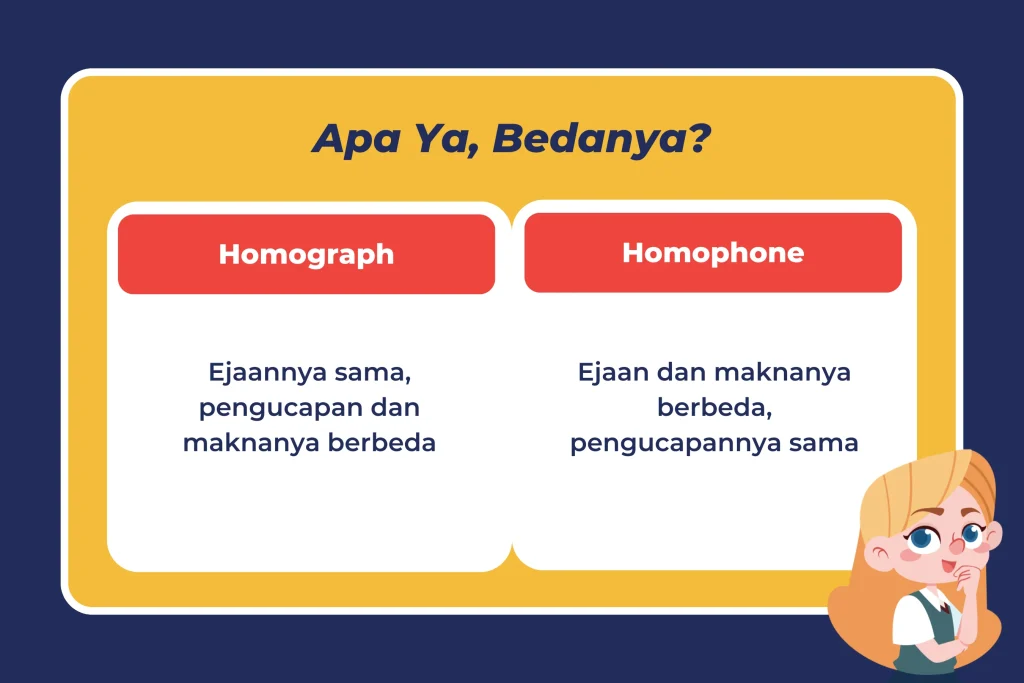 Apa Ya, Bedanya?

Homograph

Ejaannya sama, pengucapan dan maknanya berbeda

Homophone

Ejaan dan maknanya berbeda, pengucapannya sama